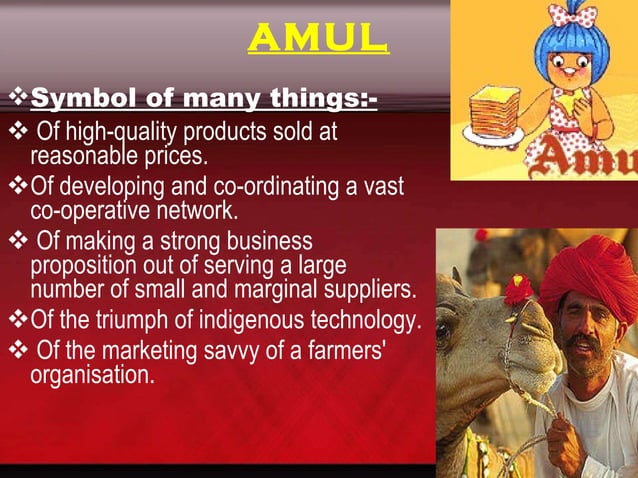 AMUL

❖Symbol of many things:-

❖ Of high-quality products sold at reasonable prices.

❖Of developing and co-ordinating a vast co-operative network.

❖ Of making a strong business proposition out of serving a large number of small and marginal suppliers.

❖Of the triumph of indigenous technology.

❖ Of the marketing savvy of a farmers' organisation.

Amu